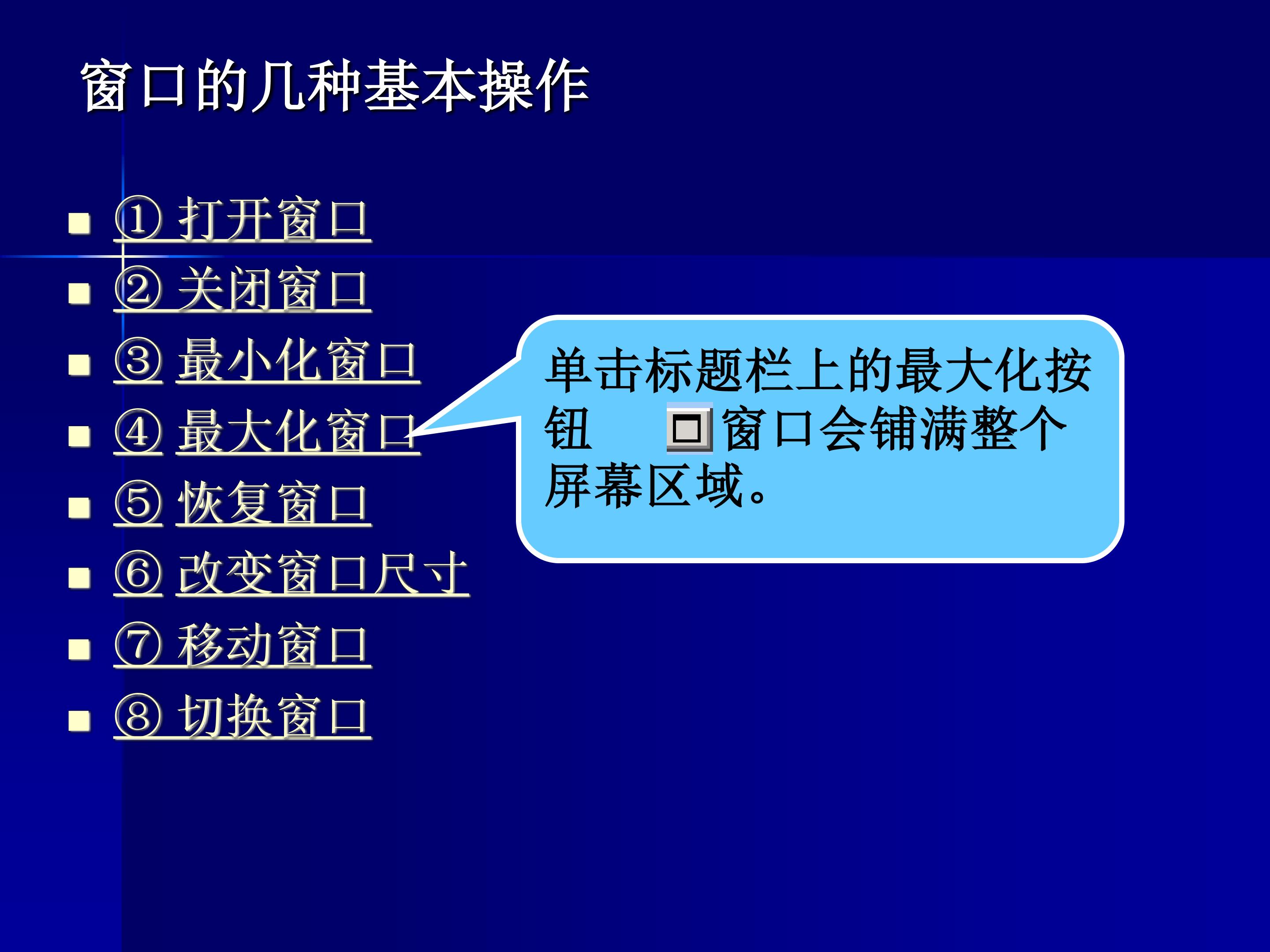 窗口的几种基本操作

- ① 打开窗口
- ② 关闭窗口
- ③ 最小化窗口
- ④ 最大化窗口
- ⑤ 恢复窗口
- ⑥ 改变窗口尺寸
- ⑦ 移动窗口
- ⑧ 切换窗口

单击标题栏上的最大化按钮 窗口会铺满整个屏幕区域。